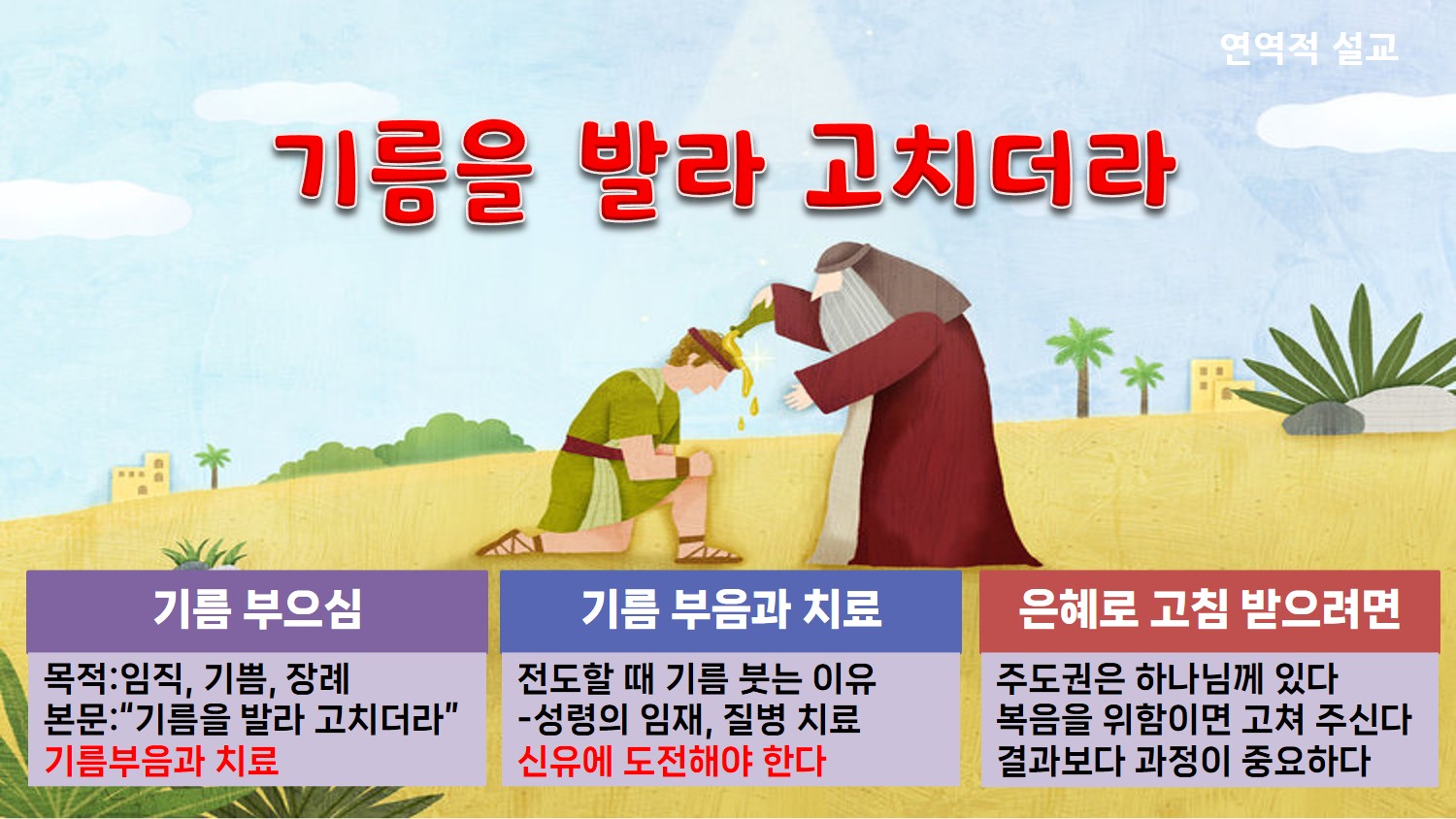 연역적 설교

기름을 발라 고치더라

기름 부으심

목적:임직, 기쁨, 장례
본문:"기름을 발라 고치더라"
기름부음과 치료

기름 부음과 치료

전도할 때 기름 붓는 이유
-성령의 임재, 질병 치료
신유에 도전해야 한다

은혜로 고침 받으려면

주도권은 하나님께 있다
복음을 위함이면 고쳐 주신다
결과보다 과정이 중요하다